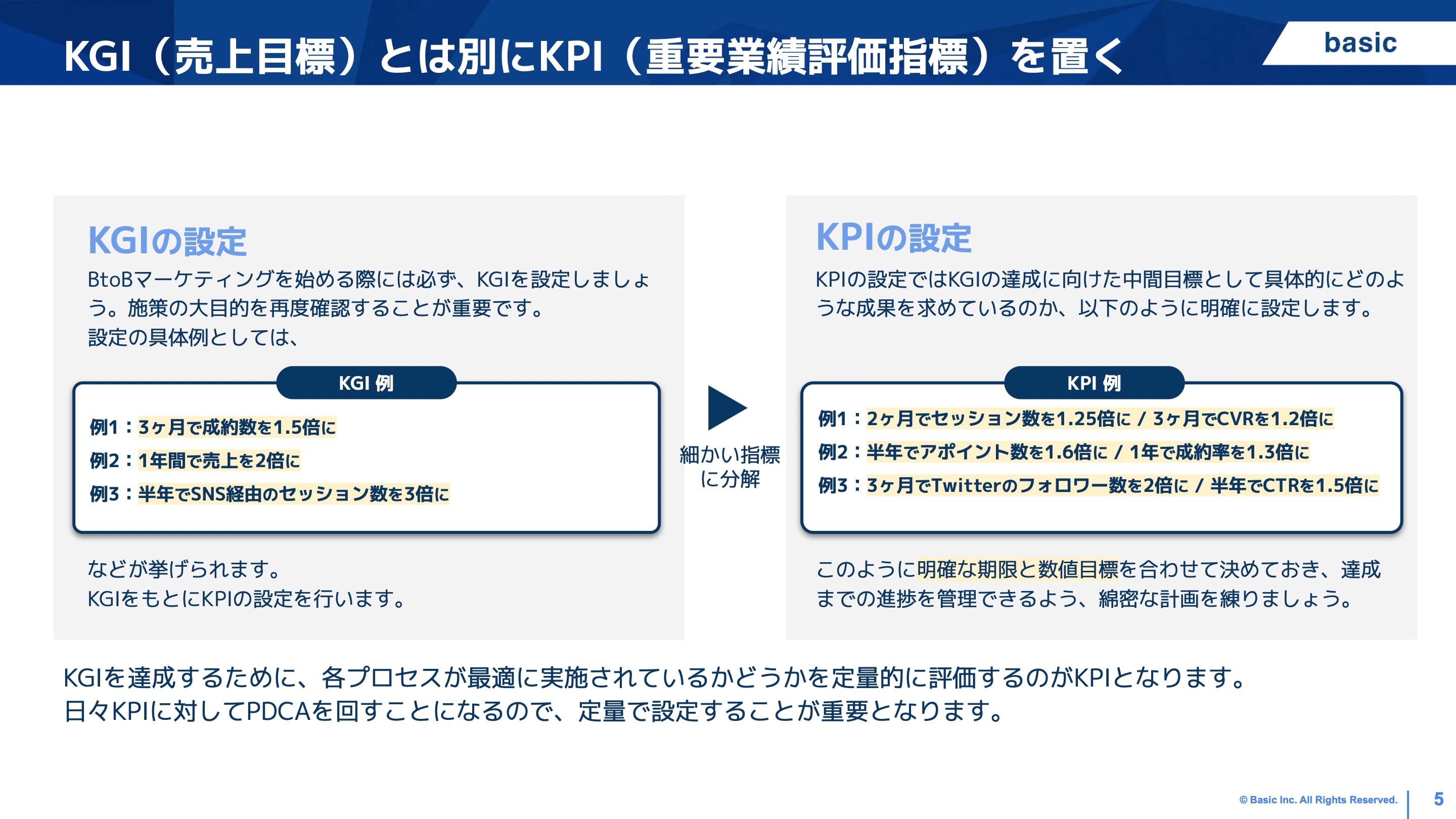 KGI（売上目標）とは別にKPI（重要業績評価指標）を置く

basic

KGIの設定

BtoBマーケティングを始める際には必ず、KGIを設定しましょう。施策の大目的を再度確認することが重要です。
設定の具体例としては、

KGI 例

例1：3ヶ月で成約数を1.5倍に
例2：1年間で売上を2倍に
例3：半年でSNS経由のセッション数を3倍に

などが挙げられます。
KGIをもとにKPIの設定を行います。

細かい指標に分解

KPIの設定

KPIの設定ではKGIの達成に向けた中間目標として具体的にどのような成果を求めているのか、以下のように明確に設定します。

KPI 例

例1：2ヶ月でセッション数を1.25倍に / 3ヶ月でCVRを1.2倍に
例2：半年でアポイント数を1.6倍に / 1年で成約率を1.3倍に
例3：3ヶ月でTwitterのフォロワー数を2倍に / 半年でCTRを1.5倍に

このように明確な期限と数値目標を合わせて決めておき、達成までの進捗を管理できるよう、綿密な計画を練りましょう。

KGIを達成するために、各プロセスが最適に実施されているかどうかを定量的に評価するのがKPIとなります。
日々KPIに対してPDCAを回すことになるので、定量で設定することが重要となります。

© Basic Inc. All Rights Reserved.
5